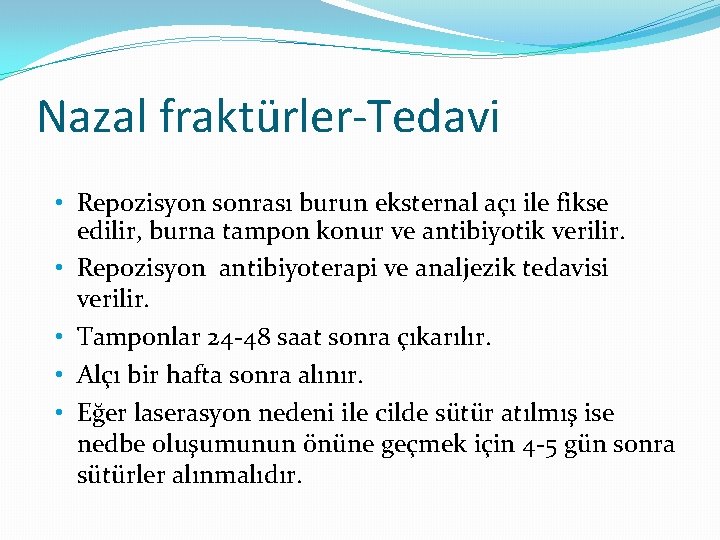 Nazal fraktürler-Tedavi

• Repozisyon sonrası burun eksternal açı ile fikse edilir, burna tampon konur ve antibiyotik verilir.
• Repozisyon  antibiyoterapi ve analjezik tedavisi verilir.
• Tamponlar 24-48 saat sonra çıkarılır.
• Alçı bir hafta sonra alınır.
• Eğer laserasyon nedeni ile cilde sütür atılmış ise nedbe oluşumunun önüne geçmek için 4-5 gün sonra sütürler alınmalıdır.